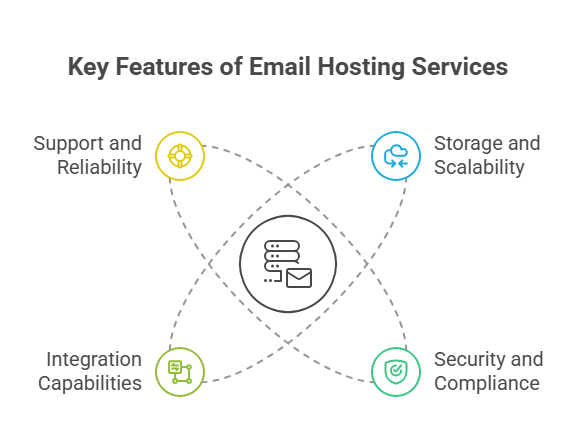 Key Features of Email Hosting Services

Support and Reliability

Storage and Scalability

Integration Capabilities

Security and Compliance